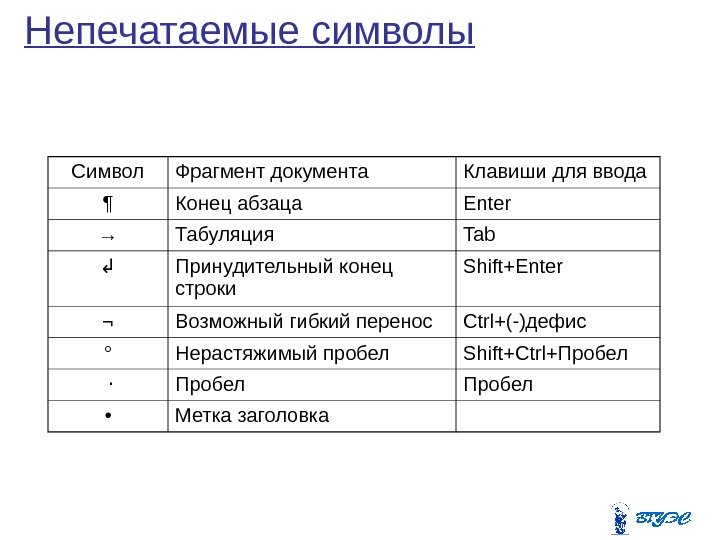 Непечатаемые символы

| Символ | Фрагмент документа | Клавиши для ввода |
|---|---|---|
| ¶ | Конец абзаца | Enter |
| → | Табуляция | Tab |
| ↲ | Принудительный конец строки | Shift+Enter |
| ¬ | Возможный гибкий перенос | Ctrl+(-)дефис |
| ° | Нерастяжимый пробел | Shift+Ctrl+Пробел |
| · | Пробел | Пробел |
| • | Метка заголовка | |

ВГУЭС